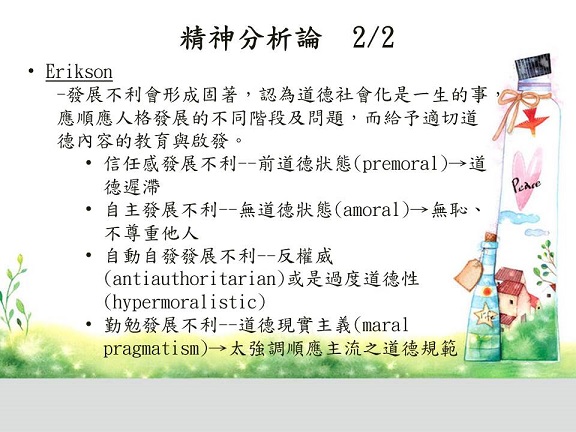 精神分析論 2/2

• Erikson

-發展不利會形成固著，認為道德社會化是一生的事，應順應人格發展的不同階段及問題，而給予適切道德內容的教育與啟發。

• 信任感發展不利--前道德狀態(premoral)→道德遲滯

• 自主發展不利--無道德狀態(amoral)→無恥、不尊重他人

• 自動自發發展不利--反權威(antiauthoritarian)或是過度道德性(hypermoralistic)

• 勤勉發展不利--道德現實主義(maral pragmatism)→太強調順應主流之道德規範

Peace